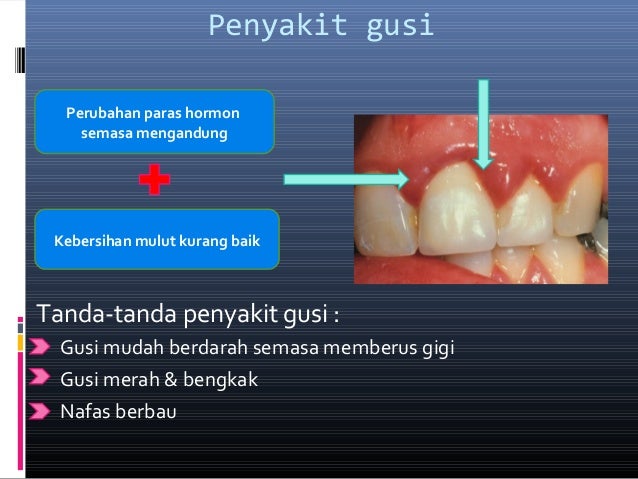 Penyakit gusi

Perubahan paras hormon semasa mengandung

Kebersihan mulut kurang baik

Tanda-tanda penyakit gusi :

Gusi mudah berdarah semasa memberus gigi

Gusi merah & bengkak

Nafas berbau